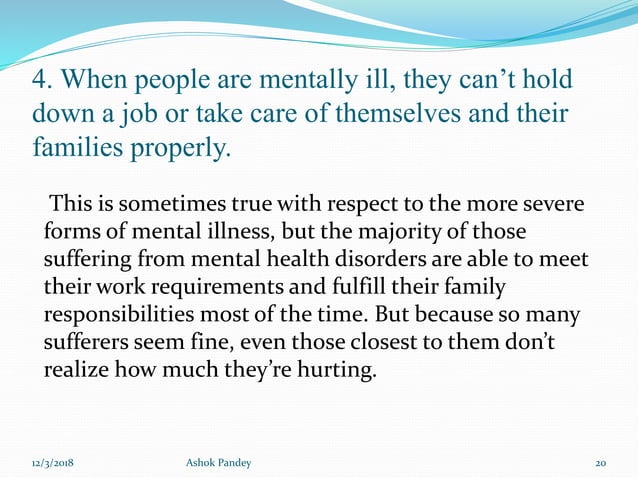 4. When people are mentally ill, they can’t hold down a job or take care of themselves and their families properly.

This is sometimes true with respect to the more severe forms of mental illness, but the majority of those suffering from mental health disorders are able to meet their work requirements and fulfill their family responsibilities most of the time. But because so many sufferers seem fine, even those closest to them don’t realize how much they’re hurting.

12/3/2018 Ashok Pandey 20